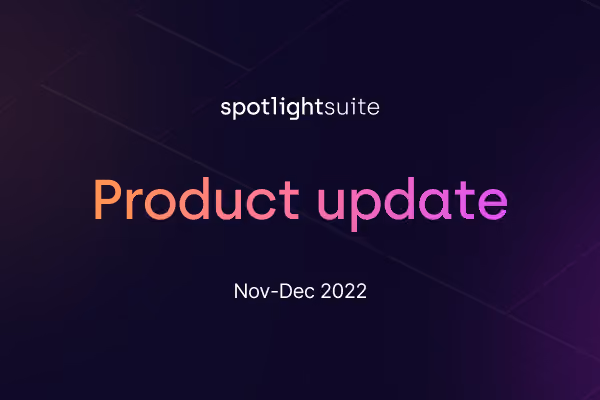 spotlightsuite

Product update

Nov-Dec 2022